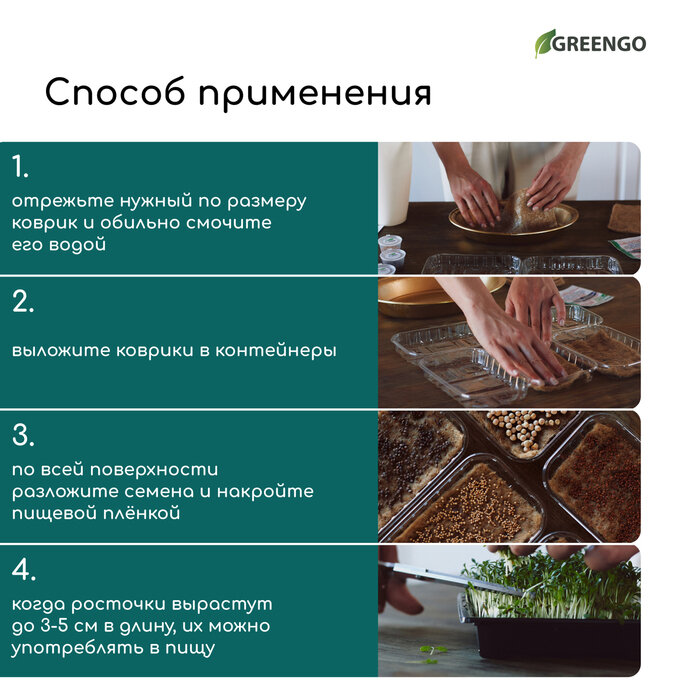 GREENGO

Способ применения

1.
отрежьте нужный по размеру коврик и обильно смочите его водой

2.
выложите коврики в контейнеры

3.
по всей поверхности разложите семена и накройте пищевой плёнкой

4.
когда росточки вырастут до 3-5 см в длину, их можно употреблять в пищу